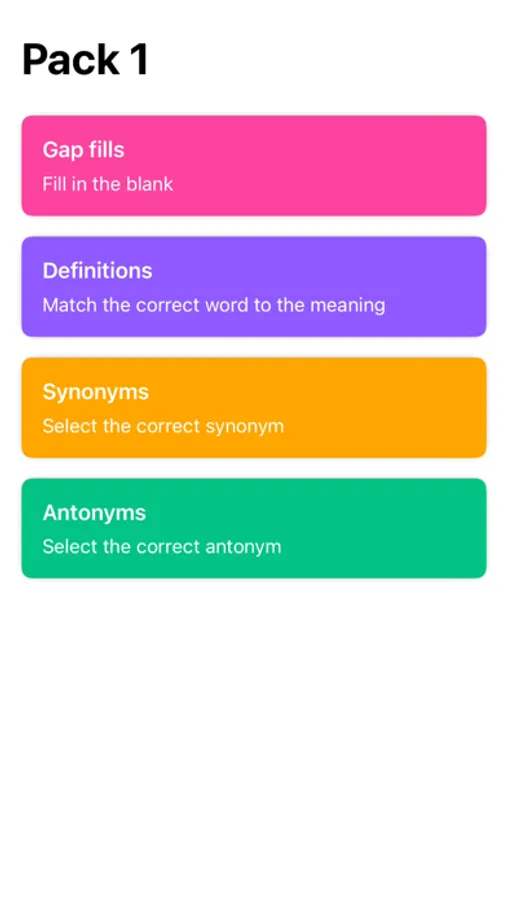 Pack 1

Gap fills
Fill in the blank

Definitions
Match the correct word to the meaning

Synonyms
Select the correct synonym

Antonyms
Select the correct antonym